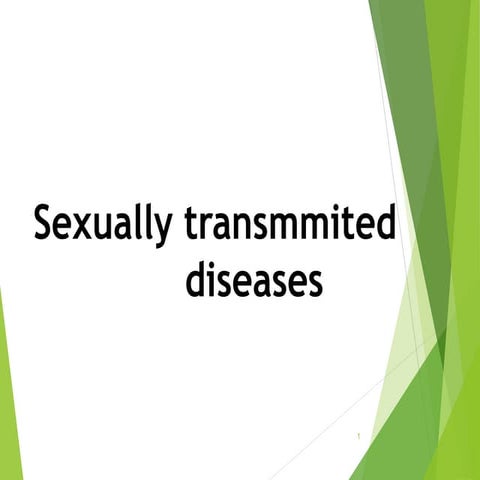 Sexually transmmited diseases

1